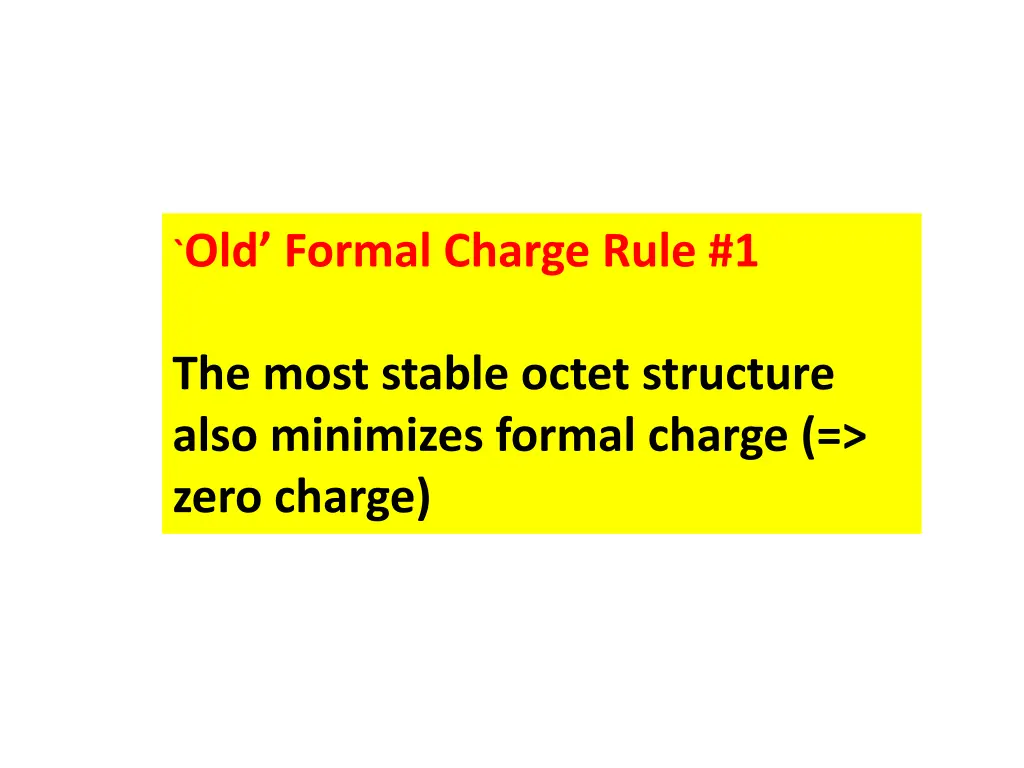 `Old’ Formal Charge Rule #1

The most stable octet structure also minimizes formal charge (=> zero charge)